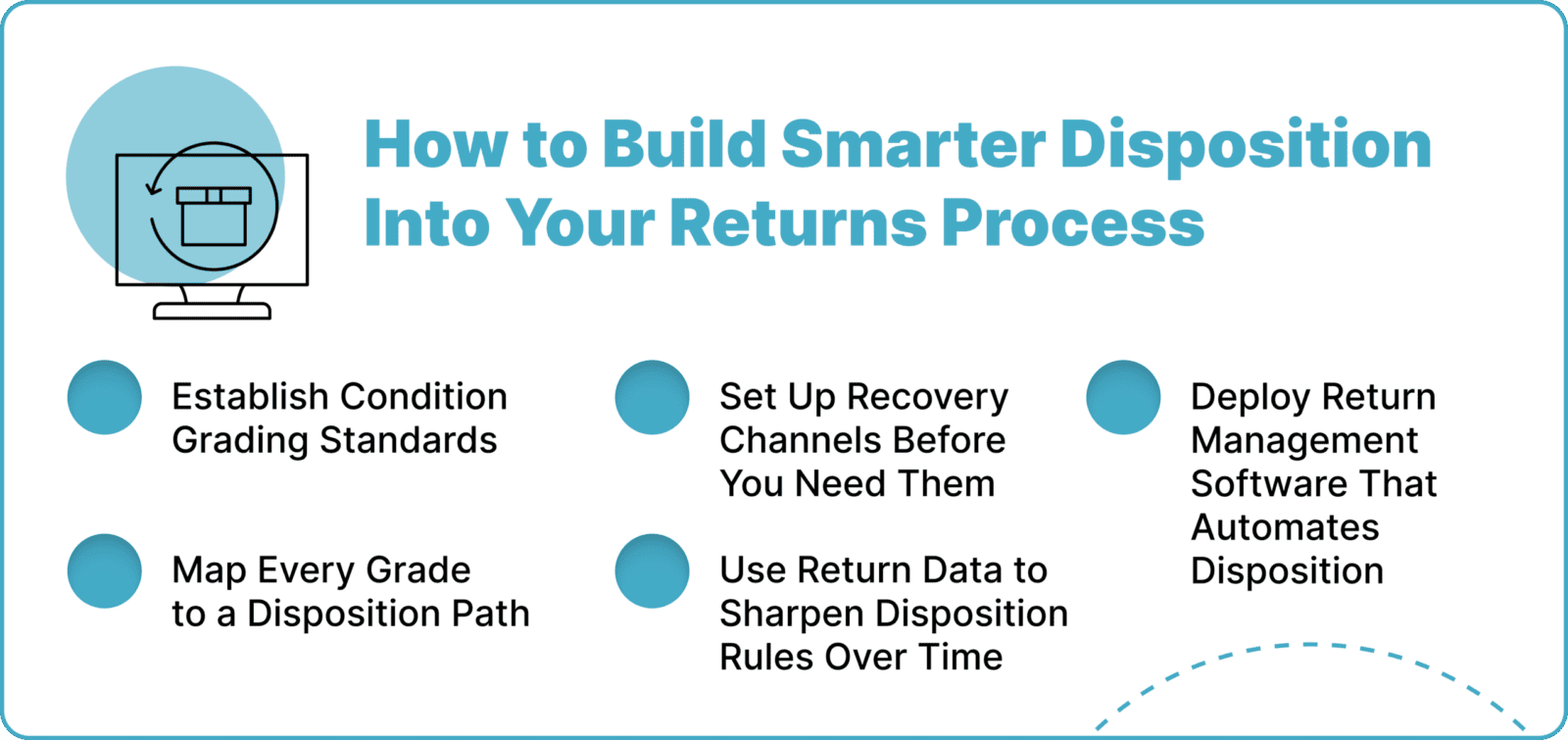 How to Build Smarter Disposition Into Your Returns Process

Establish Condition Grading Standards

Map Every Grade to a Disposition Path

Set Up Recovery Channels Before You Need Them

Use Return Data to Sharpen Disposition Rules Over Time

Deploy Return Management Software That Automates Disposition